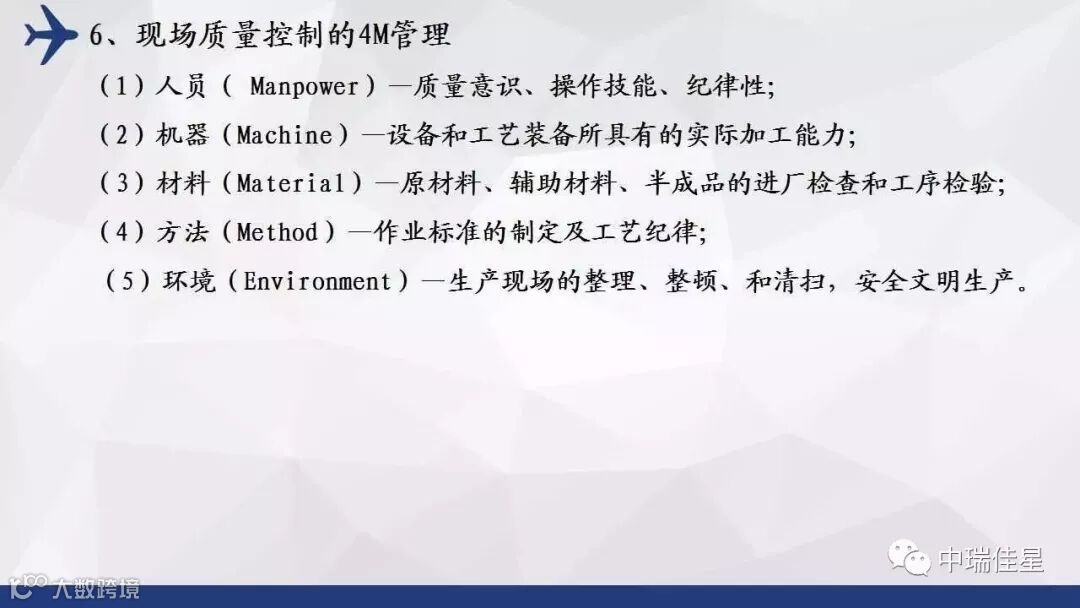 6、现场质量控制的4M管理

（1）人员（ Manpower）—质量意识、操作技能、纪律性；

（2）机器（Machine）—设备和工艺装备所具有的实际加工能力；

（3）材料（Material）—原材料、辅助材料、半成品的进厂检查和工序检验；

（4）方法（Method）—作业标准的制定及工艺纪律；

（5）环境（Environment）—生产现场的整理、整顿、和清扫，安全文明生产。

中瑞佳星

大数跨境